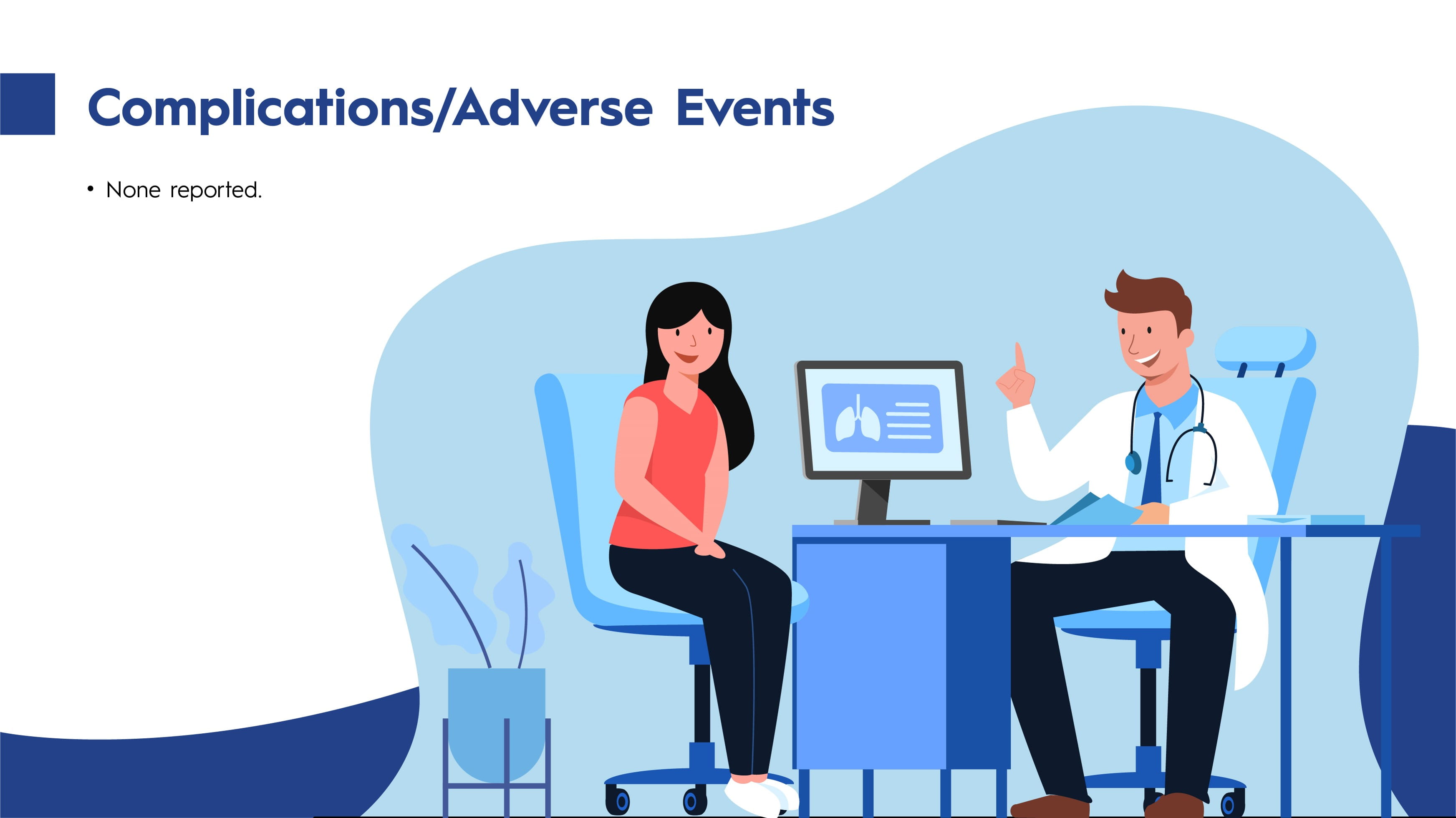 Complications/Adverse Events

• None reported.